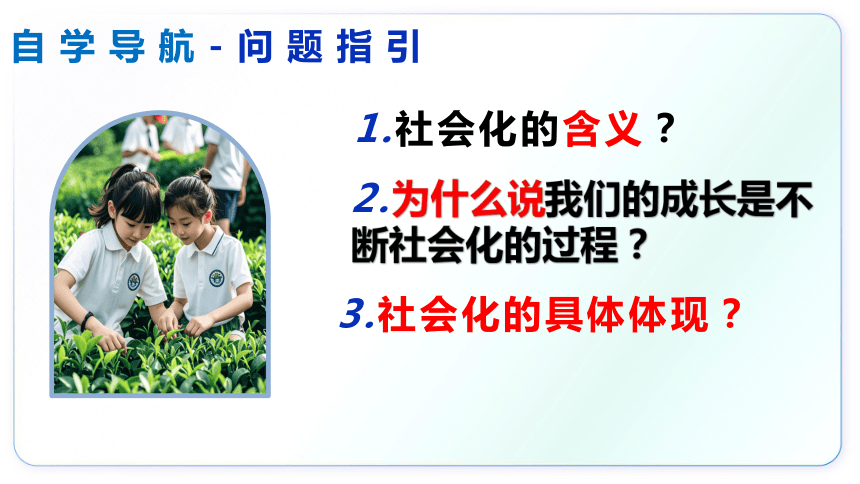 自学导航-问题指引

1.社会化的含义？

2.为什么说我们的成长是不断社会化的过程？

3.社会化的具体体现？